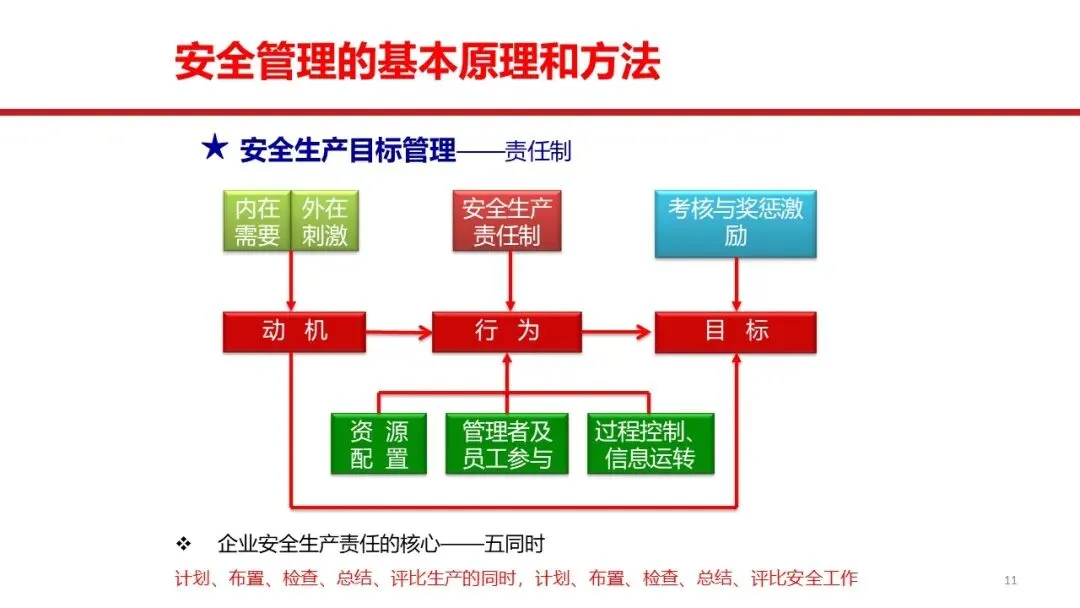 安全管理的基本原理和方法

★ 安全生产目标管理——责任制

内在需要

外在刺激

安全生产责任制

考核与奖惩激励

动 机

行 为

目 标

资 源 配 置

管理者及员工参与

过程控制、信息运转

❖ 企业安全生产责任的核心——五同时

计划、布置、检查、总结、评比生产的同时，计划、布置、检查、总结、评比安全工作

11